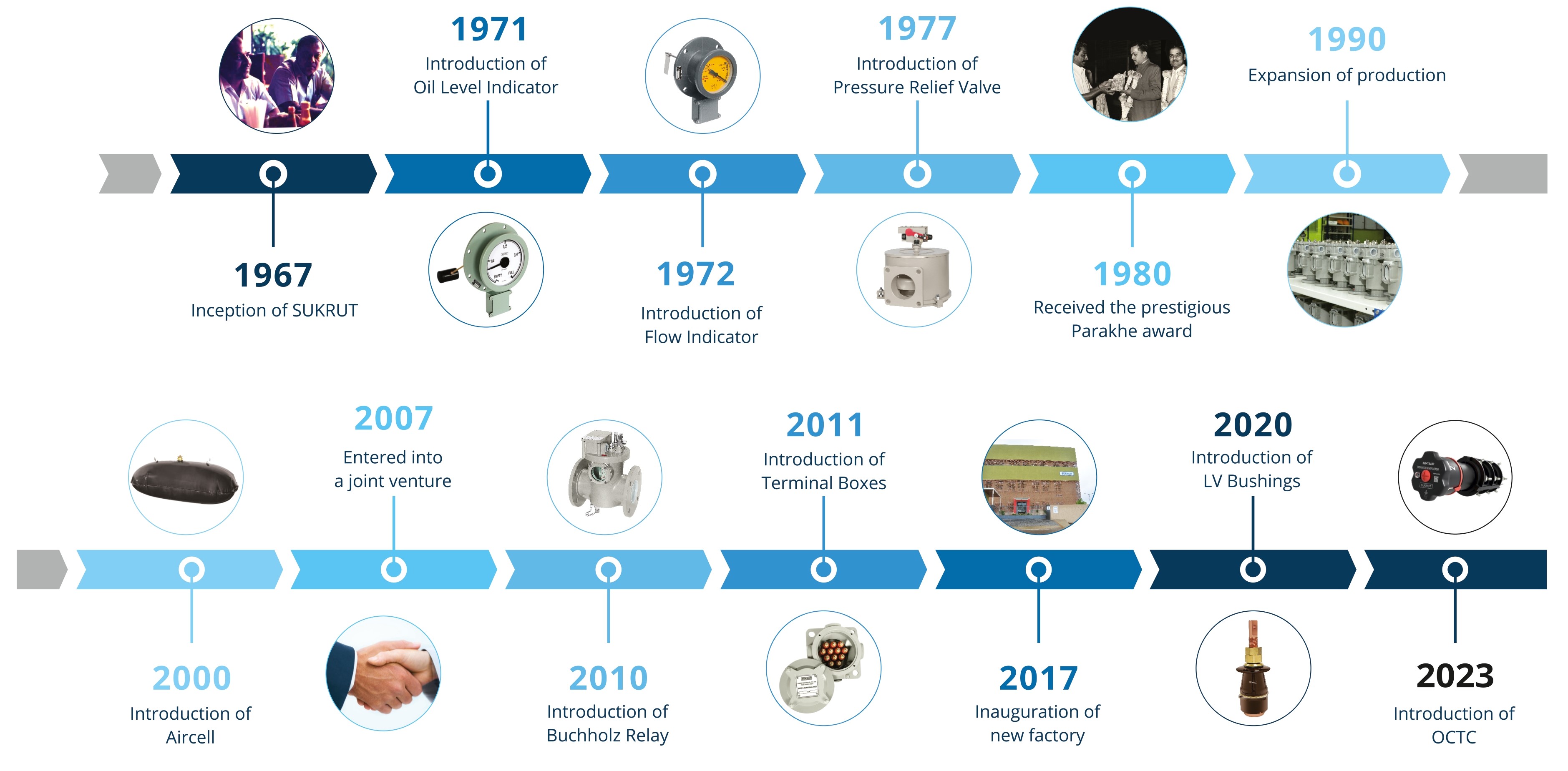 1967
Inception of SUKRUT

1971
Introduction of Oil Level Indicator

1972
Introduction of Flow Indicator

1977
Introduction of Pressure Relief Valve

1980
Received the prestigious Parakhe award

1990
Expansion of production

2000
Introduction of Aircell

2007
Entered into a joint venture

2010
Introduction of Buchholz Relay

2011
Introduction of Terminal Boxes

2017
Inauguration of new factory

2020
Introduction of LV Bushings

2023
Introduction of OCTC